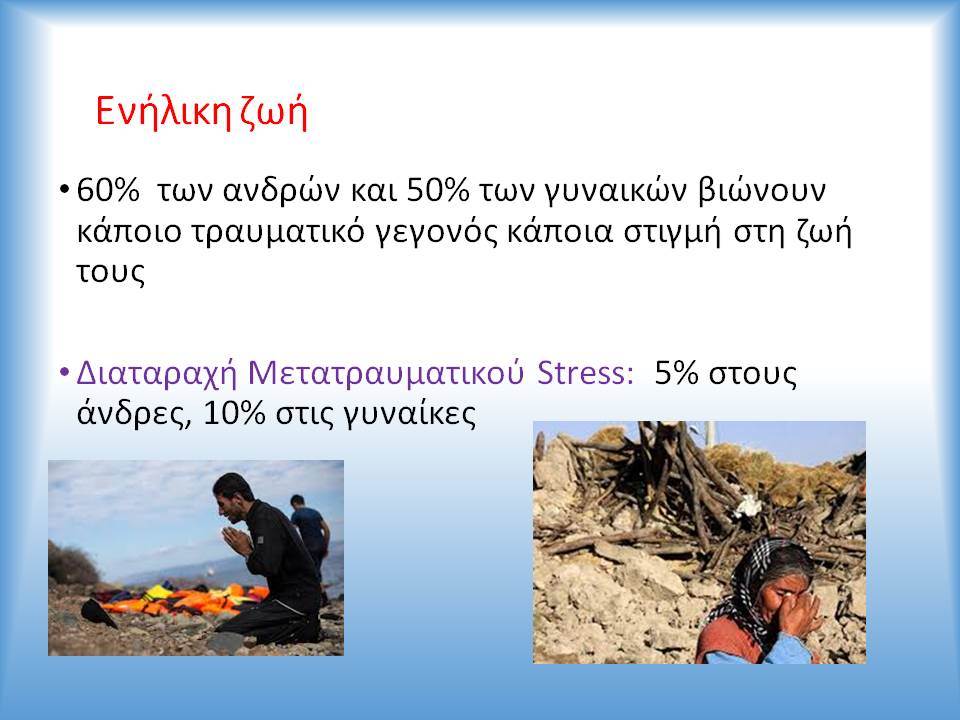 Ενήλικη ζωή

• 60% των ανδρών και 50% των γυναικών βιώνουν κάποιο τραυματικό γεγονός κάποια στιγμή στη ζωή τους

• Διαταραχή Μετατραυματικού Stress: 5% στους άνδρες, 10% στις γυναίκες